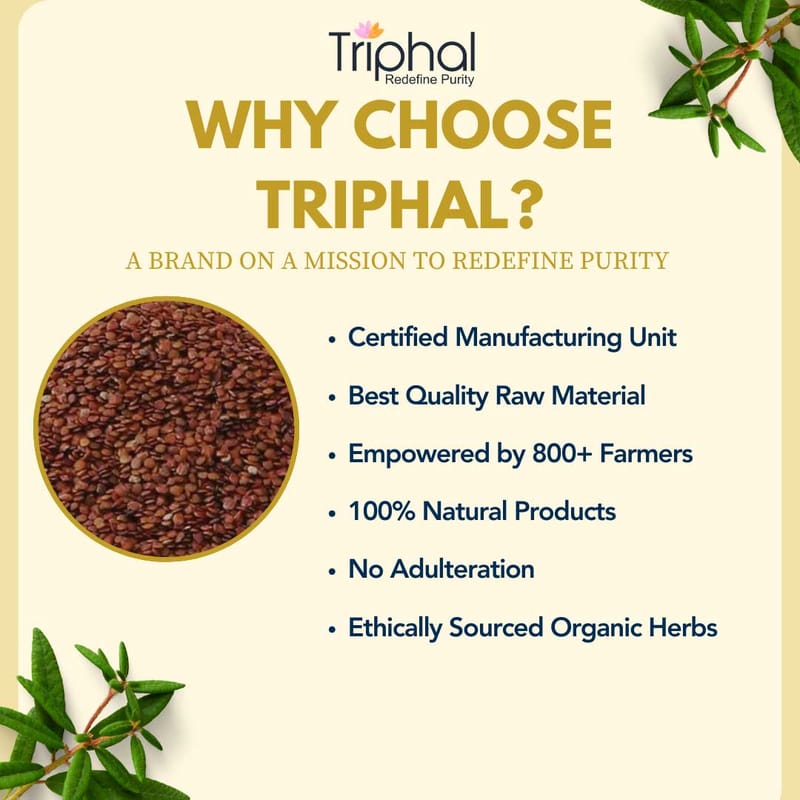 Triphal
Redefine Purity

WHY CHOOSE TRIPHAL?

A BRAND ON A MISSION TO REDEFINE PURITY

• Certified Manufacturing Unit
• Best Quality Raw Material
• Empowered by 800+ Farmers
• 100% Natural Products
• No Adulteration
• Ethically Sourced Organic Herbs